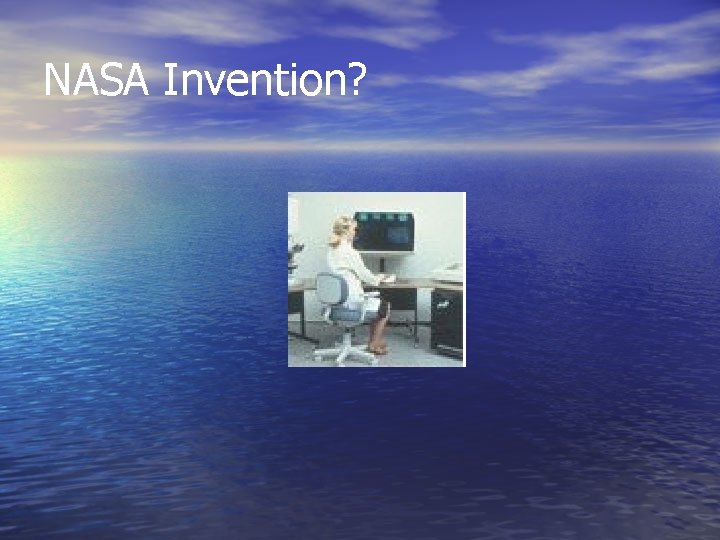 NASA Invention?